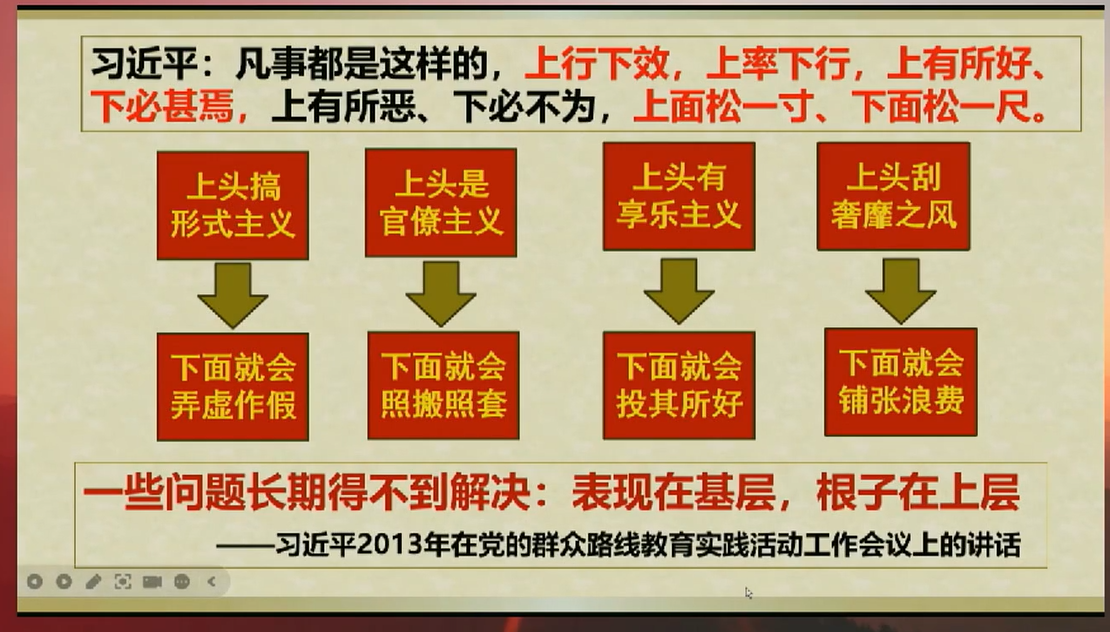 习近平：凡事都是这样的，上行下效，上率下行，上有所好、下必甚焉，上有所恶、下必不为，上面松一寸、下面松一尺。

上头搞形式主义

下面就会弄虚作假

上头是官僚主义

下面就会照搬照套

上头有享乐主义

下面就会投其所好

上头刮奢靡之风

下面就会铺张浪费

一些问题长期得不到解决：表现在基层，根子在上层

——习近平2013年在党的群众路线教育实践活动工作会议上的讲话